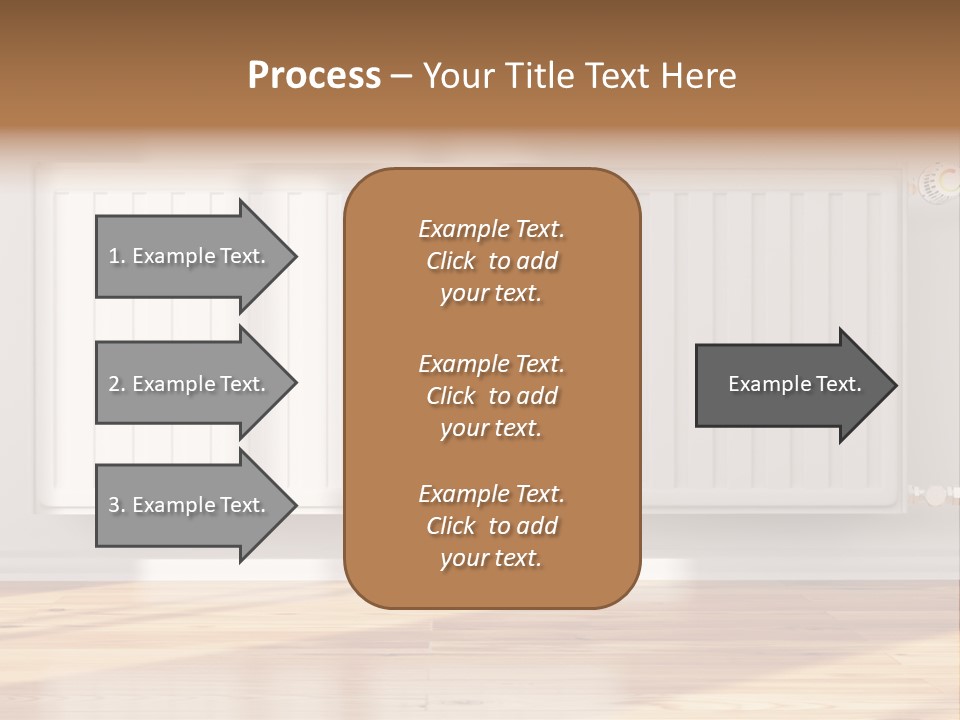 Process – Your Title Text Here

1. Example Text.

2. Example Text.

3. Example Text.

Example Text. Click to add your text.

Example Text. Click to add your text.

Example Text. Click to add your text.

Example Text.